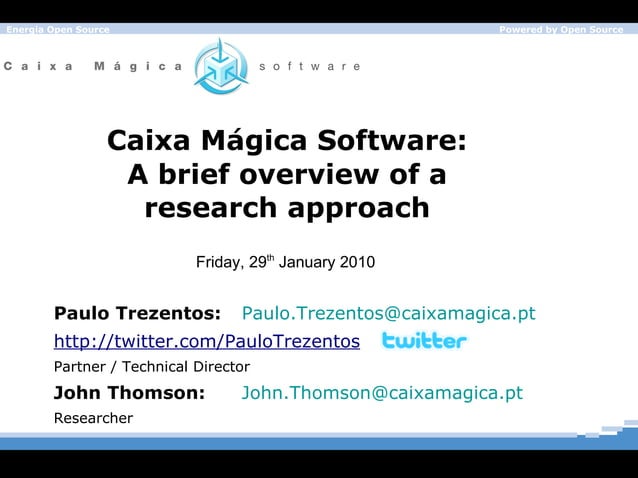 Energia Open Source

Powered by Open Source

Caixa Mágica software

Caixa Mágica Software: A brief overview of a research approach

Friday, 29$^{th}$ January 2010

Paulo Trezentos: Paulo.Trezentos@caixamagica.pt

http://twitter.com/PauloTrezentos twitter

Partner / Technical Director

John Thomson: John.Thomson@caixamagica.pt

Researcher